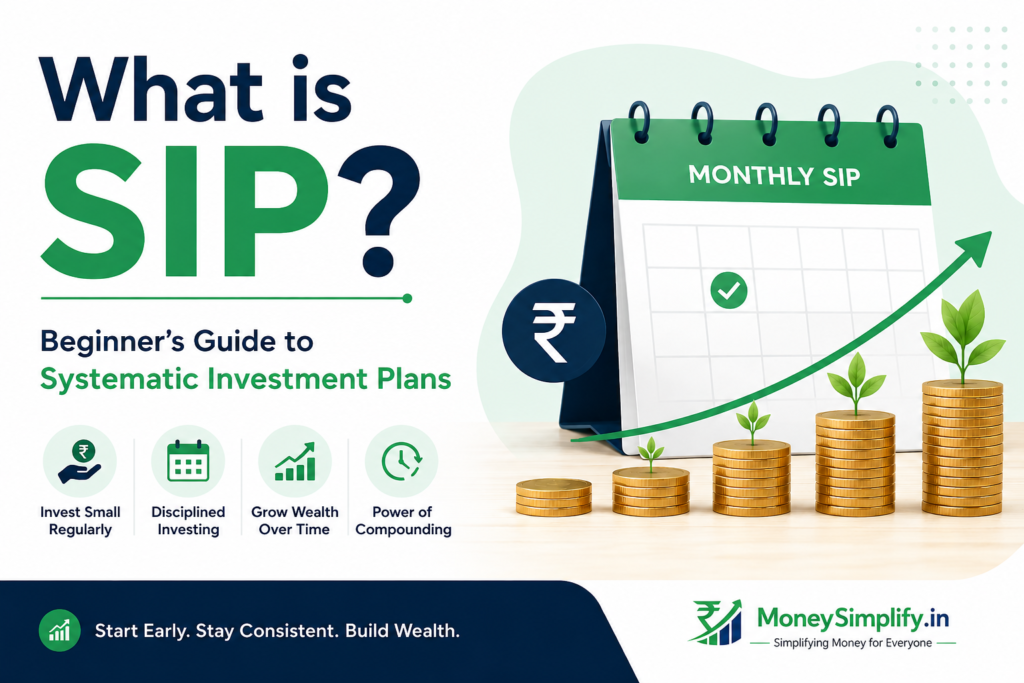 What is
SIP?

Beginner's Guide to
Systematic Investment Plans

Invest Small Regularly

Disciplined Investing

Grow Wealth Over Time

Power of Compounding

MONTHLY SIP

₹

Start Early. Stay Consistent. Build Wealth.

MoneySimplify.in
Simplifying Money for Everyone